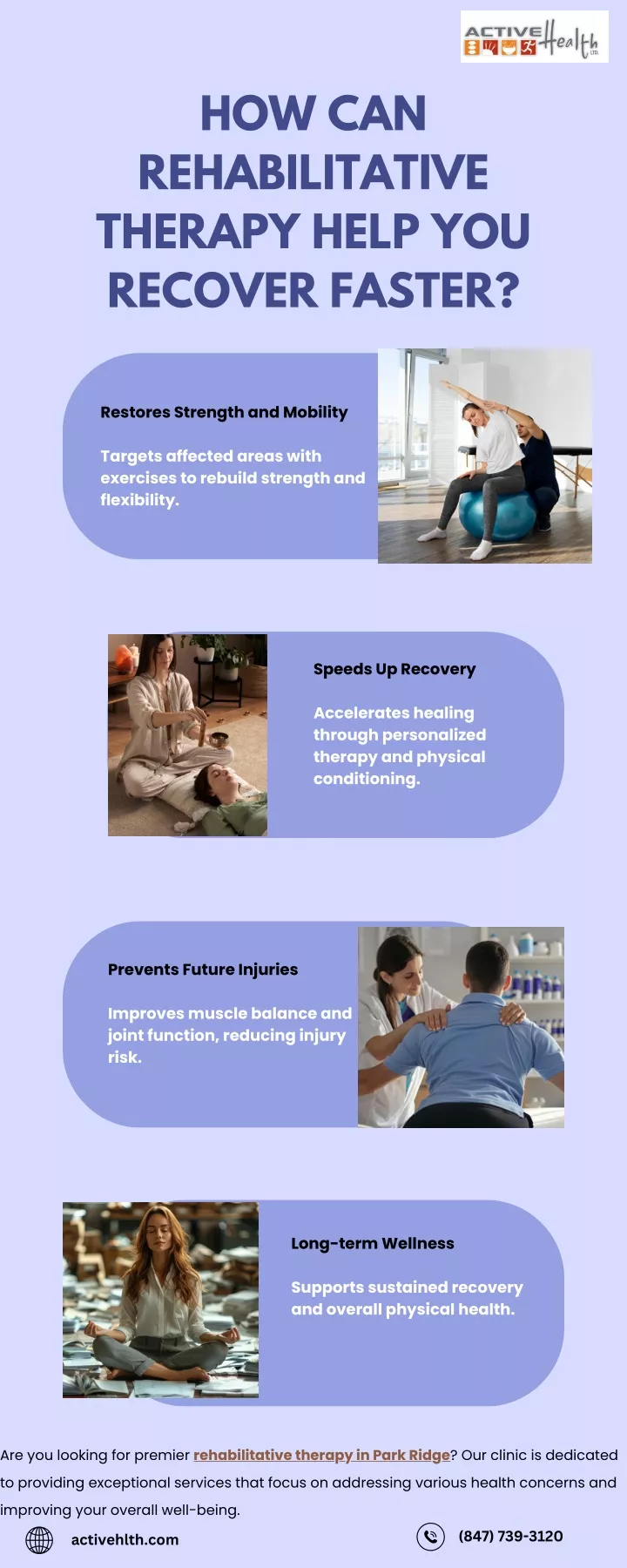 ACTIVE Health LTD.

HOW CAN REHABILITATIVE THERAPY HELP YOU RECOVER FASTER?

Restores Strength and Mobility

Targets affected areas with exercises to rebuild strength and flexibility.

Speeds Up Recovery

Accelerates healing through personalized therapy and physical conditioning.

Prevents Future Injuries

Improves muscle balance and joint function, reducing injury risk.

Long-term Wellness

Supports sustained recovery and overall physical health.

Are you looking for premier rehabilitative therapy in Park Ridge? Our clinic is dedicated to providing exceptional services that focus on addressing various health concerns and improving your overall well-being.

activehlth.com

(847) 739-3120